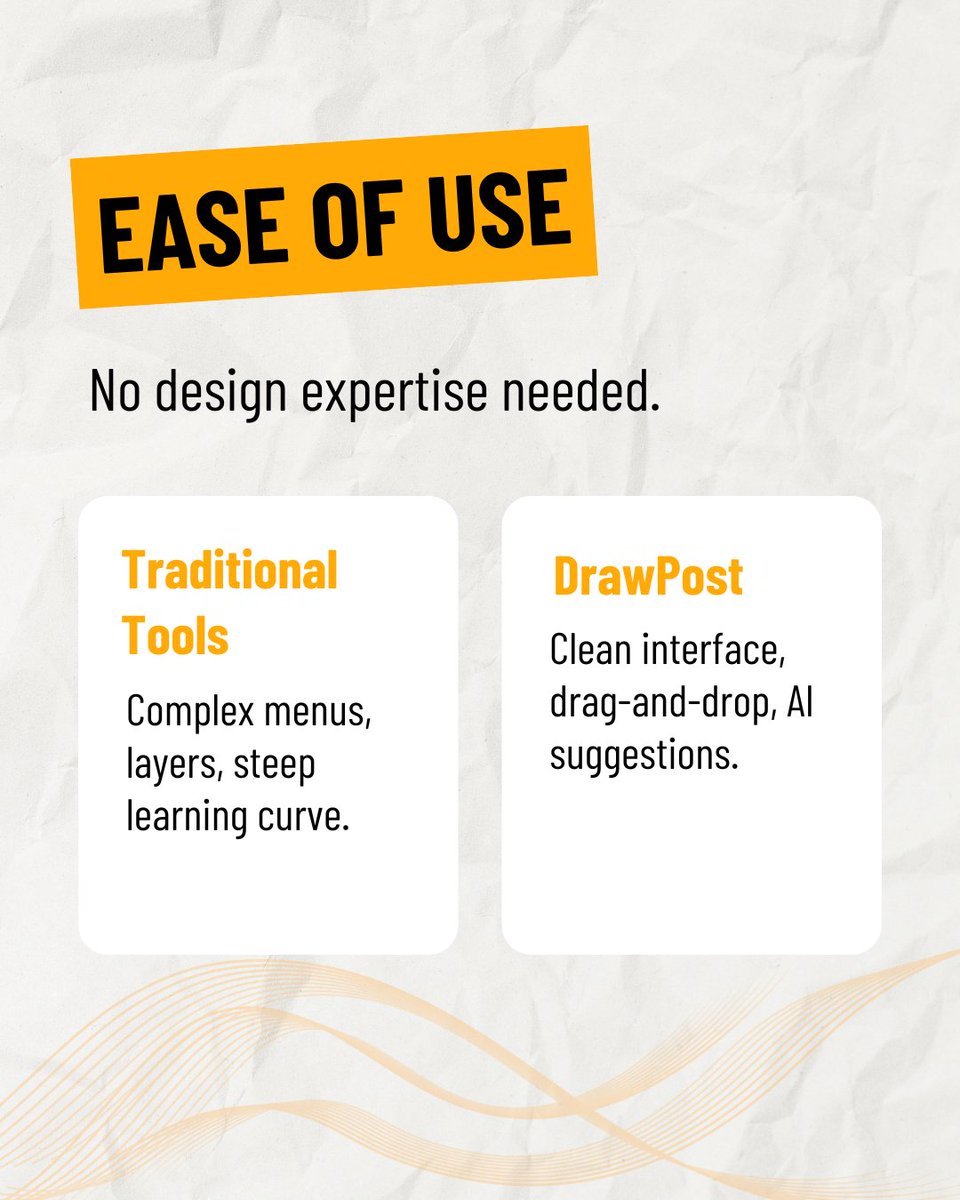 EASE OF USE

No design expertise needed.

Traditional Tools

Complex menus, layers, steep learning curve.

DrawPost

Clean interface, drag-and-drop, AI suggestions.